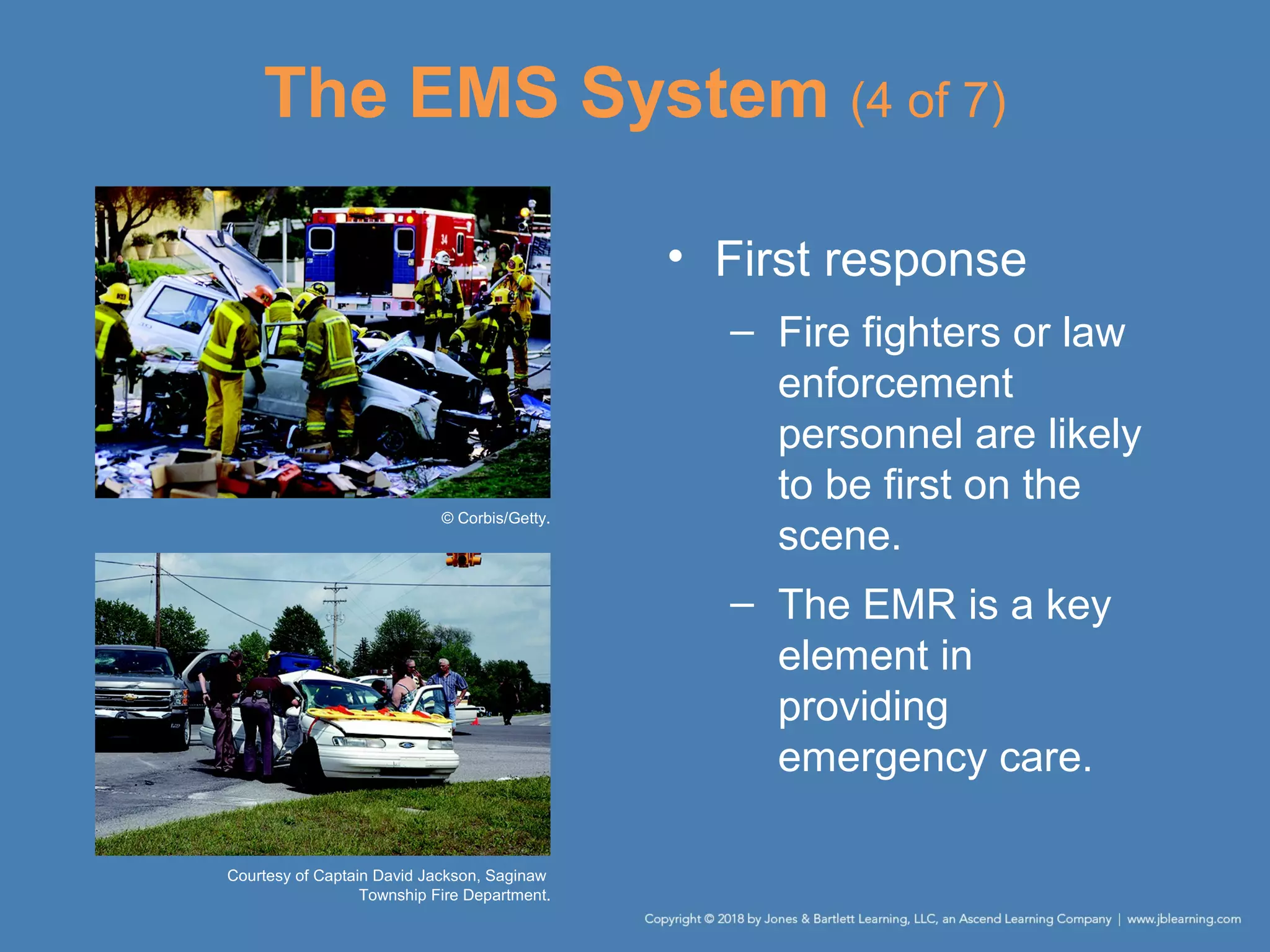 The EMS System (4 of 7)

© Corbis/Getty.

Courtesy of Captain David Jackson, Saginaw Township Fire Department.

• First response

– Fire fighters or law enforcement personnel are likely to be first on the scene.

– The EMR is a key element in providing emergency care.

Copyright © 2018 by Jones & Bartlett Learning, LLC, an Ascend Learning Company | www.jblearning.com